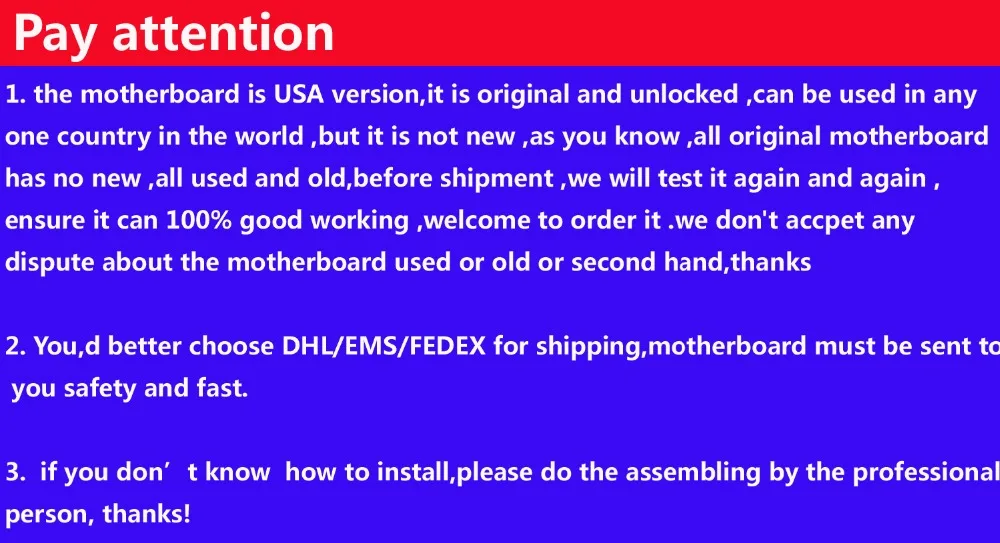 Pay attention

1. the motherboard is USA version,it is original and unlocked ,can be used in any one country in the world ,but it is not new ,as you know ,all original motherboard has no new ,all used and old,before shipment ,we will test it again and again , ensure it can 100% good working ,welcome to order it .we don't accpet any dispute about the motherboard used or old or second hand,thanks

2. You,d better choose DHL/EMS/FEDEX for shipping,motherboard must be sent to you safety and fast.

3. if you don’t know how to install,please do the assembling by the professional person, thanks!